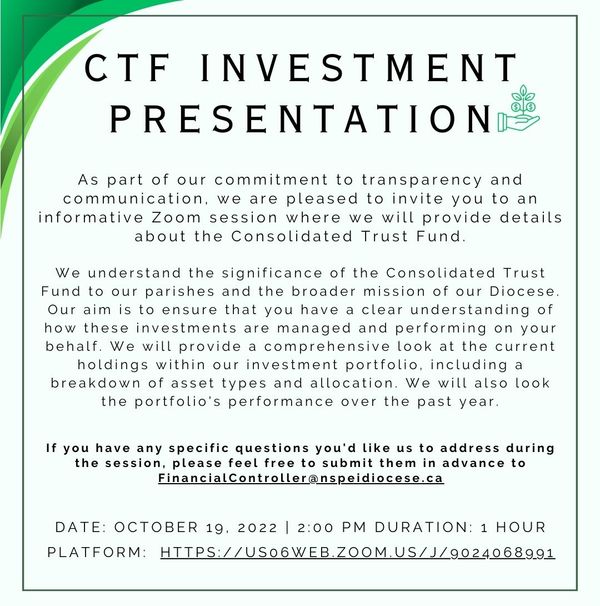 CTF INVESTMENT PRESENTATION

As part of our commitment to transparency and communication, we are pleased to invite you to an informative Zoom session where we will provide details about the Consolidated Trust Fund.

We understand the significance of the Consolidated Trust Fund to our parishes and the broader mission of our Diocese. Our aim is to ensure that you have a clear understanding of how these investments are managed and performing on your behalf. We will provide a comprehensive look at the current holdings within our investment portfolio, including a breakdown of asset types and allocation. We will also look the portfolio's performance over the past year.

If you have any specific questions you'd like us to address during the session, please feel free to submit them in advance to FinancialController@nspeidiocese.ca

DATE: OCTOBER 19, 2022 | 2:00 PM DURATION: 1 HOUR

PLATFORM: HTTPS://US06WEB.ZOOM.US/J/9024068991